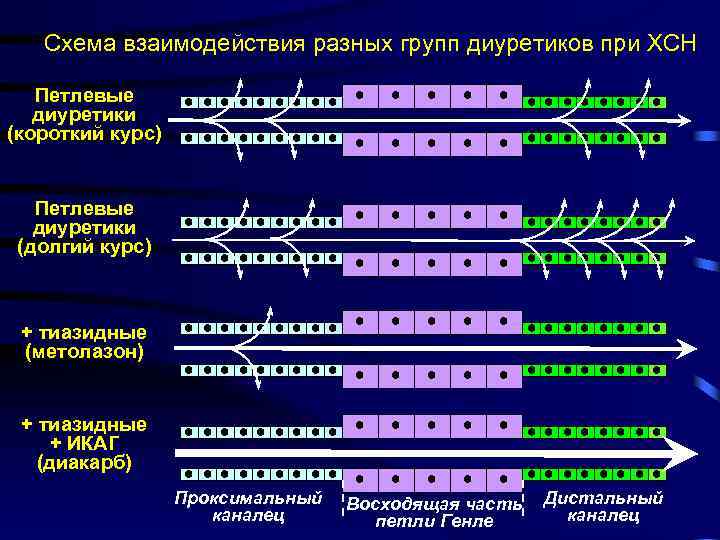 Схема взаимодействия разных групп диуретиков при ХСН

Петлевые диуретики (короткий курс)

Петлевые диуретики (долгий курс)

+ тиазидные (метолазон)

+ тиазидные + ИКАГ (диакарб)

Проксимальный каналец

Восходящая часть петли Генле

Дистальный каналец